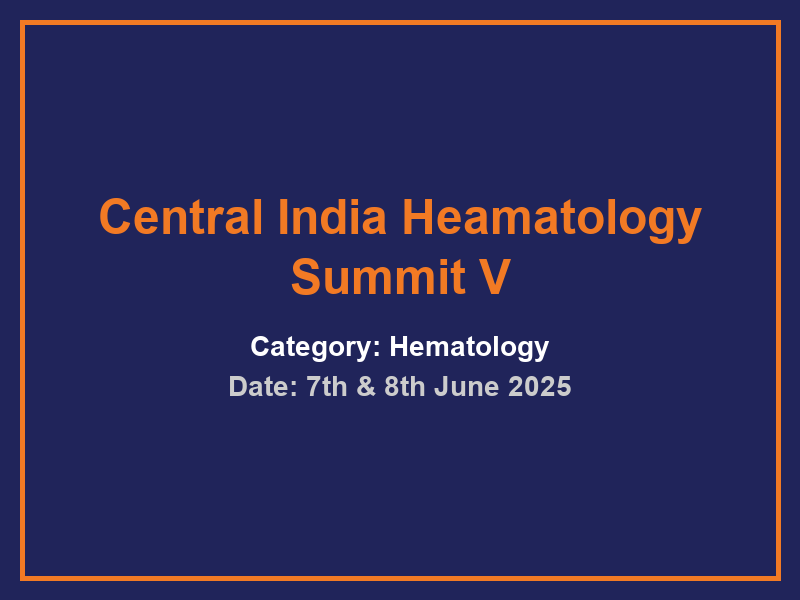 Central India Heamatology Summit V

Category: Hematology

Date: 7th & 8th June 2025